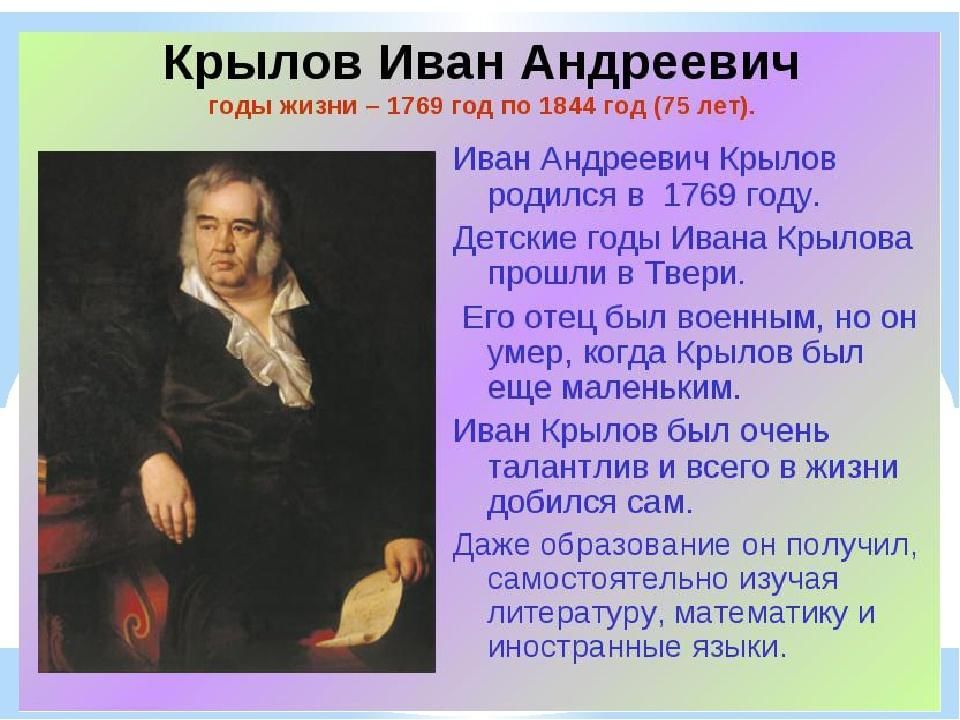 Крылов Иван Андреевич
годы жизни – 1769 год по 1844 год (75 лет).

Иван Андреевич Крылов родился в 1769 году.

Детские годы Ивана Крылова прошли в Твери.

Его отец был военным, но он умер, когда Крылов был еще маленьким.

Иван Крылов был очень талантлив и всего в жизни добился сам.

Даже образование он получил, самостоятельно изучая литературу, математику и иностранные языки.